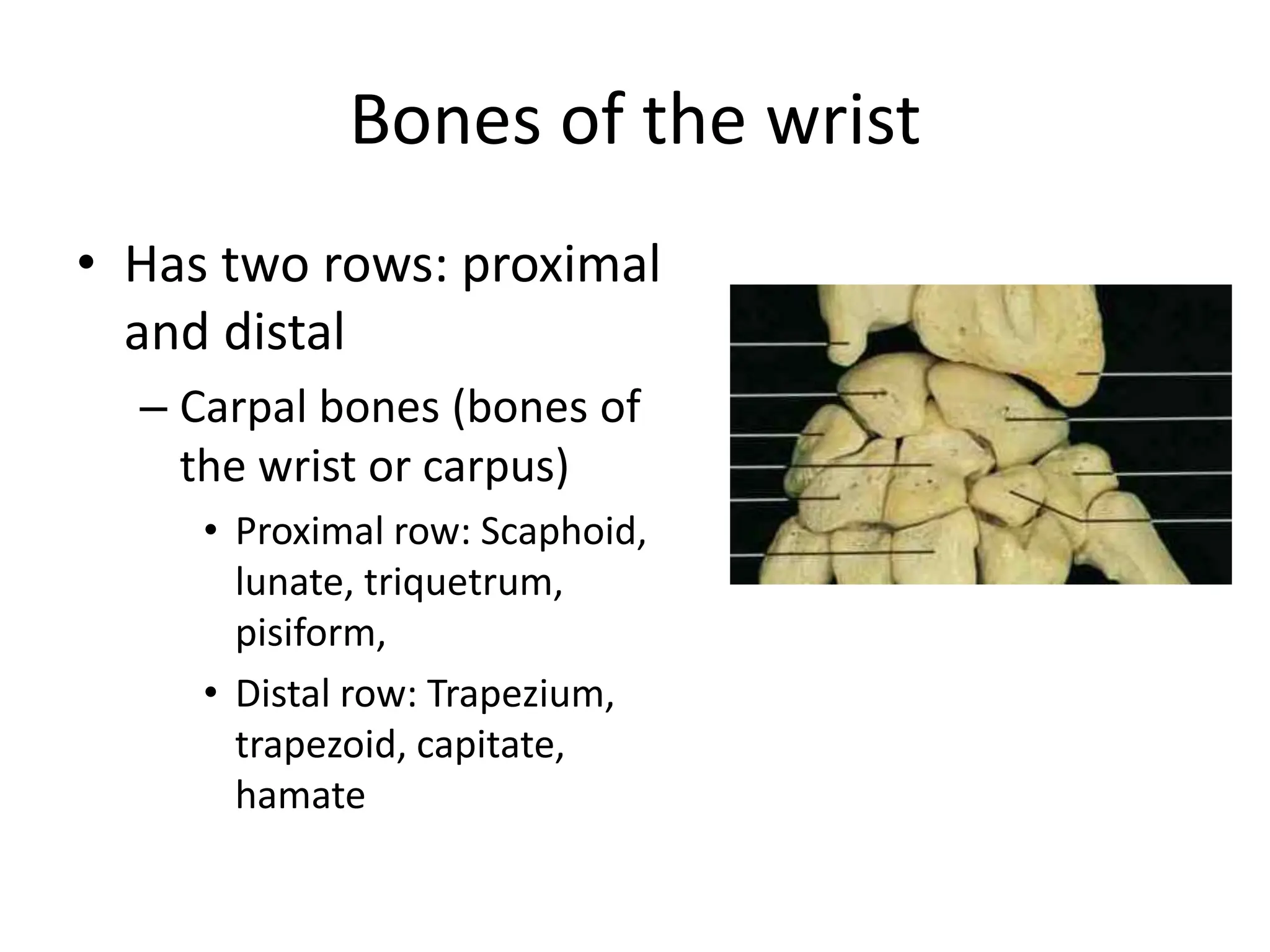 Bones of the wrist

• Has two rows: proximal and distal
– Carpal bones (bones of the wrist or carpus)
• Proximal row: Scaphoid, lunate, triquetrum, pisiform,
• Distal row: Trapezium, trapezoid, capitate, hamate